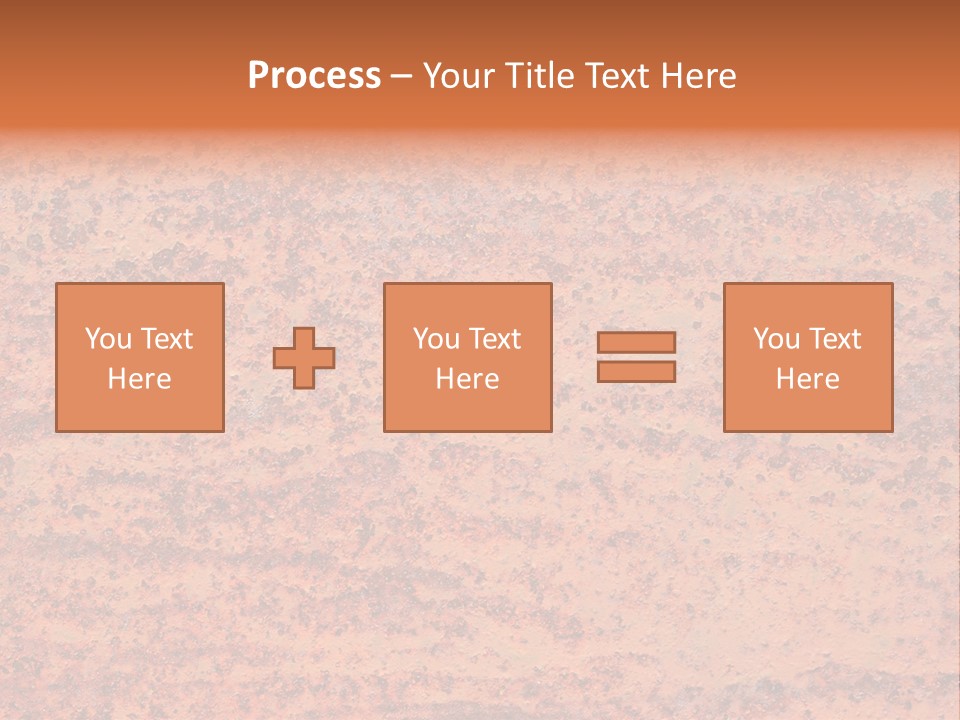 Process – Your Title Text Here

You Text Here

You Text Here

You Text Here